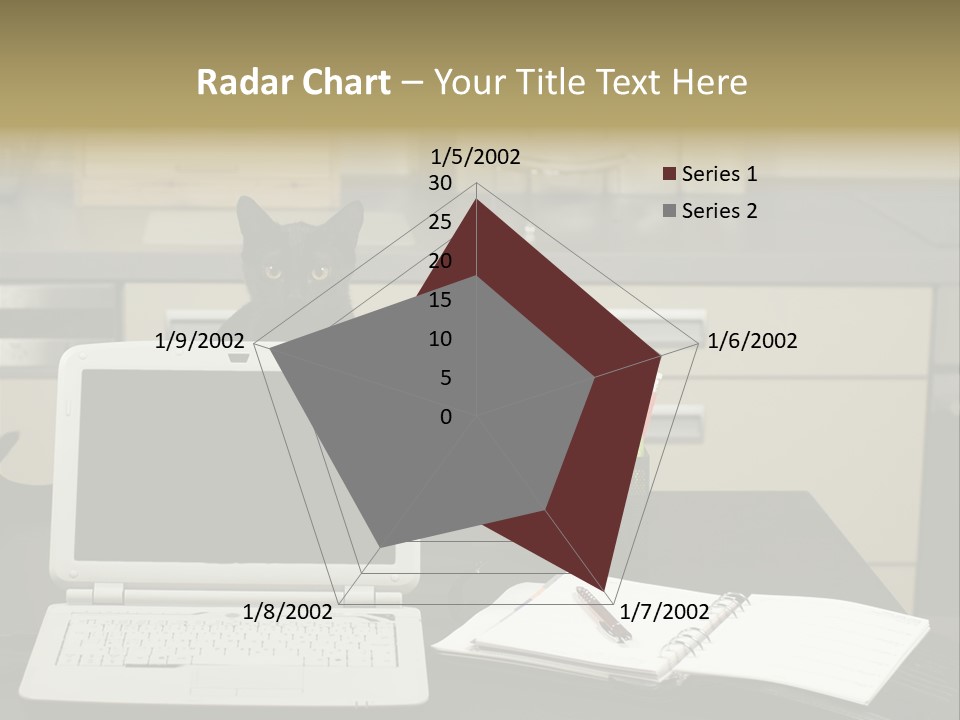 Radar Chart – Your Title Text Here

1/5/2002
30
25
20
15
10
5
0
1/6/2002
1/7/2002
1/8/2002
1/9/2002

Series 1
Series 2